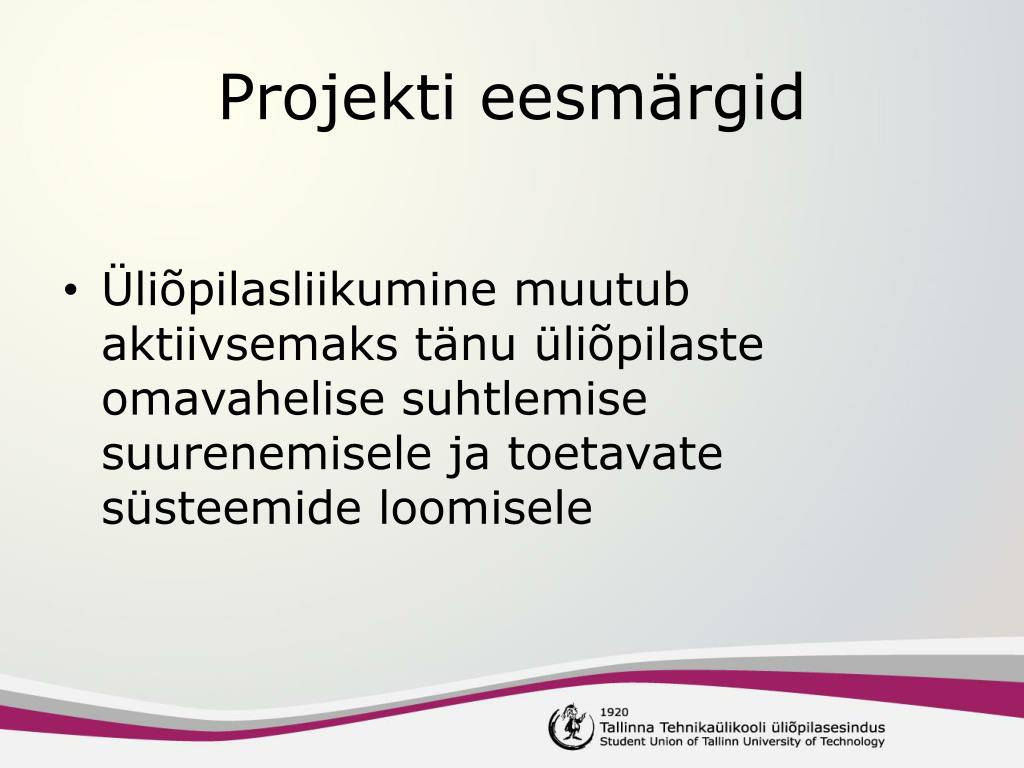 Projekti eesmärgid

• Üliõpilasliikumine muutub aktiivsemaks tänu üliõpilaste omavahelise suhtlemise suurenemisele ja toetavate süsteemide loomisele

1920
Tallinna Tehnikaülikooli üliõpilasesindus
Student Union of Tallinn University of Technology